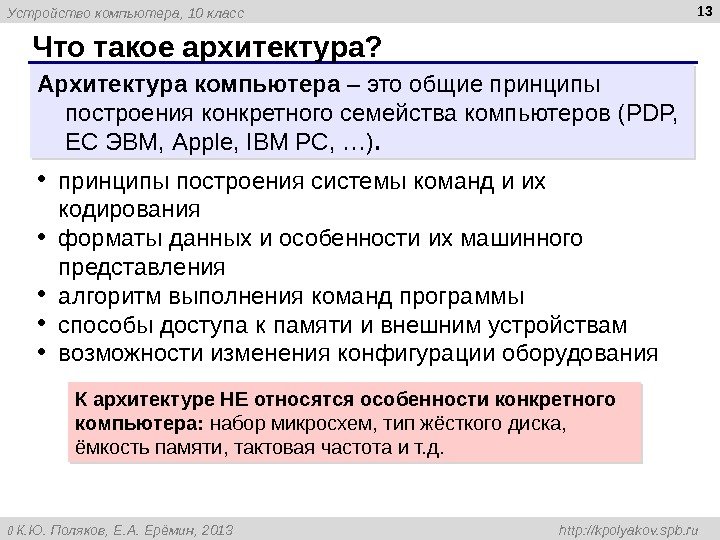 Устройство компьютера, 10 класс

13

Что такое архитектура?

Архитектура компьютера – это общие принципы построения конкретного семейства компьютеров (PDP, ЕС ЭВМ, Apple, IBM PC, …).

• принципы построения системы команд и их кодирования
• форматы данных и особенности их машинного представления
• алгоритм выполнения команд программы
• способы доступа к памяти и внешним устройствам
• возможности изменения конфигурации оборудования

К архитектуре НЕ относятся особенности конкретного компьютера: набор микросхем, тип жёсткого диска, ёмкость памяти, тактовая частота и т.д.

© К.Ю. Поляков, Е.А. Ерёмин, 2013

http://kpolyakov.spb.ru